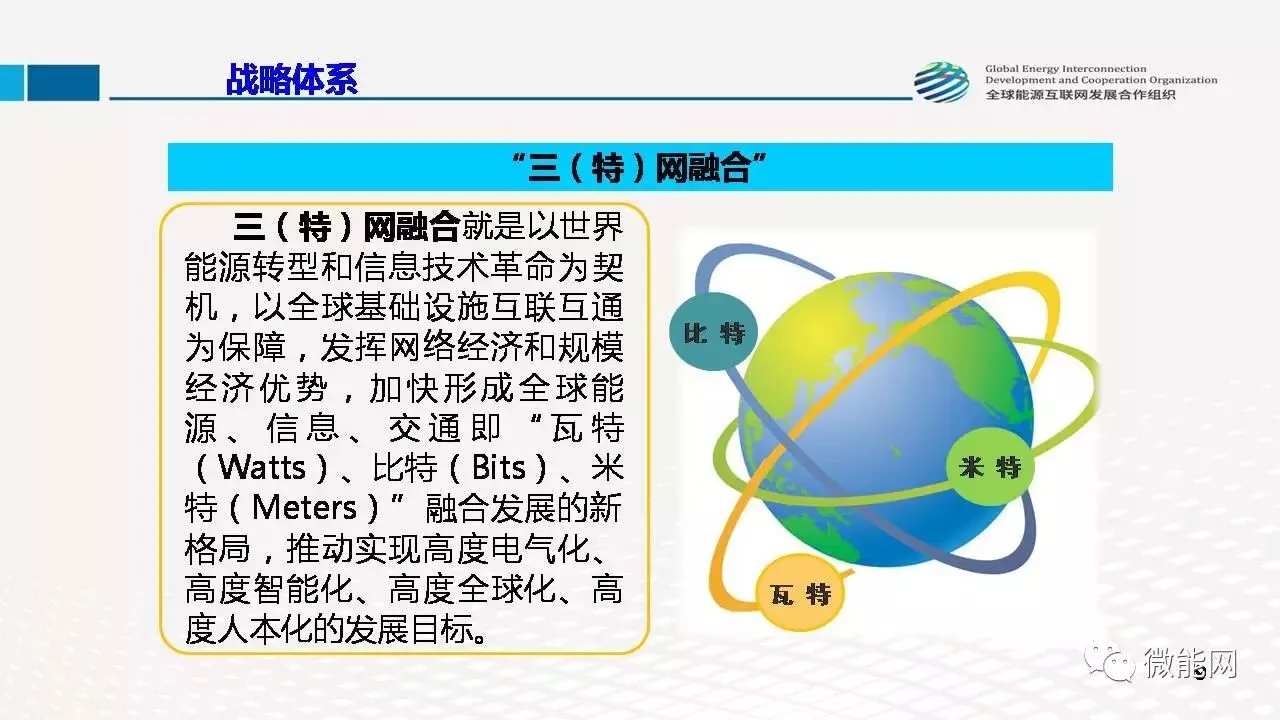 战略体系

Global Energy Interconnection Development and Cooperation Organization
全球能源互联网发展合作组织

“三（特）网融合”

三（特）网融合就是以世界能源转型和信息技术革命为契机，以全球基础设施互联互通为保障，发挥网络经济和规模经济优势，加快形成全球能源、信息、交通即“瓦特（Watts）、比特（Bits）、米特（Meters）”融合发展的新格局，推动实现高度电气化、高度智能化、高度全球化、高度人本化的发展目标。

比特

米特

瓦特

微能网

9